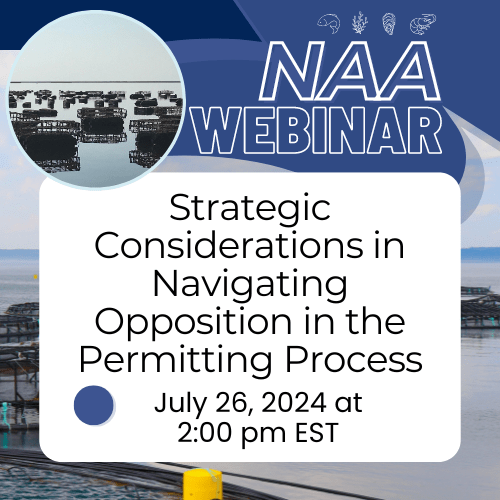 NAA WEBINAR

Strategic Considerations in Navigating Opposition in the Permitting Process

July 26, 2024 at 2:00 pm EST